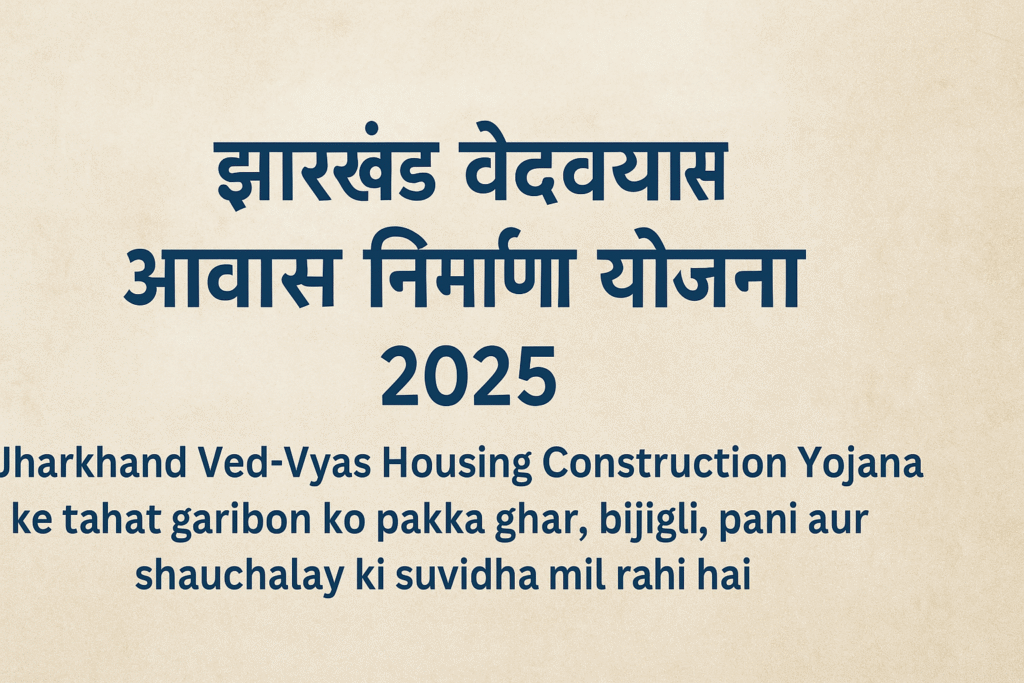 झारखंड वेदवयास आवास निर्माणा योजना 2025

Jharkhand Ved-Vyas Housing Construction Yojana ke tahat garibon ko pakka ghar, bijigli, pani aur shauchalay ki suvidha mil rahi hai